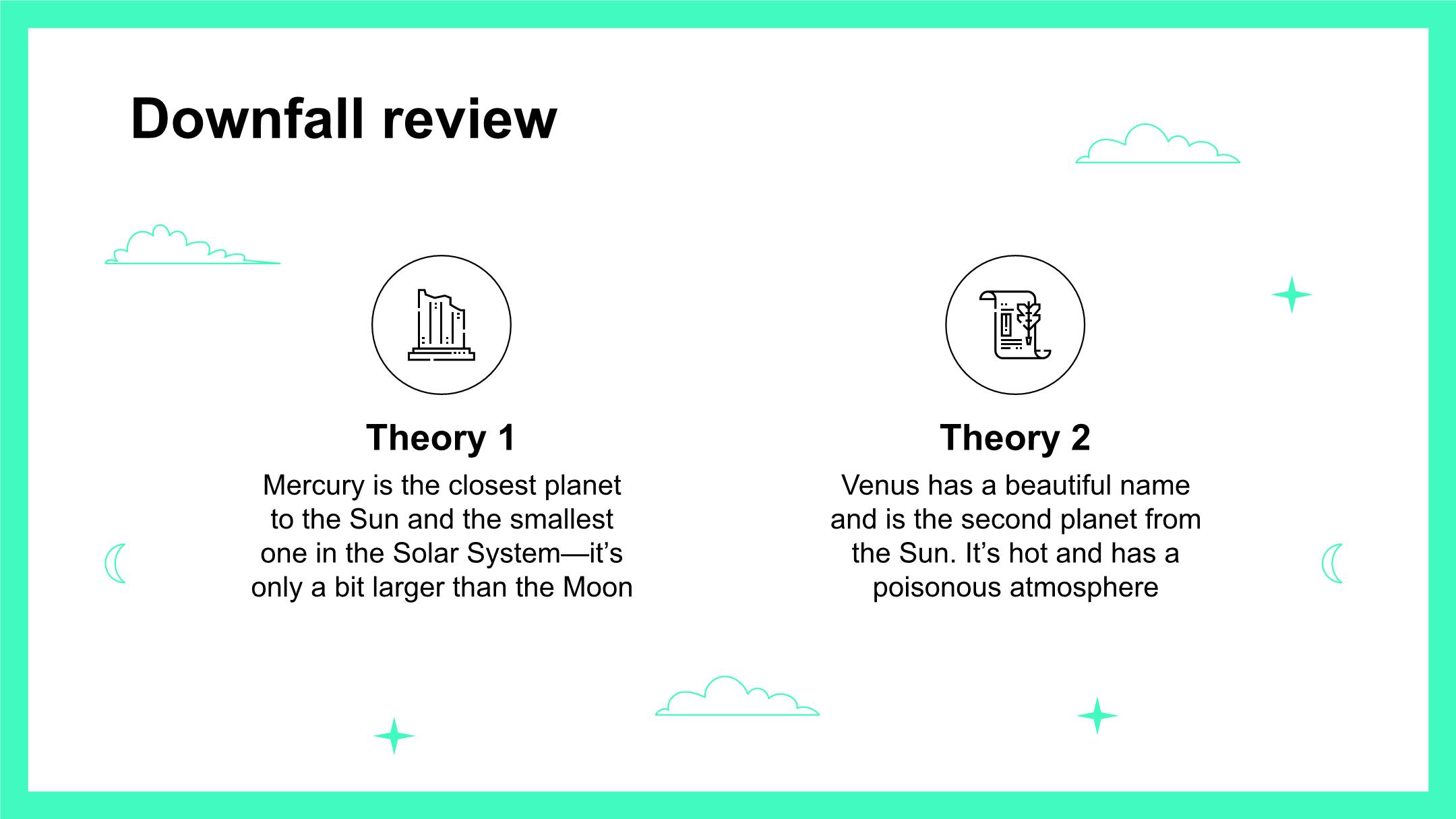 Downfall review

Theory 1

Mercury is the closest planet to the Sun and the smallest one in the Solar System—it's only a bit larger than the Moon

Theory 2

Venus has a beautiful name and is the second planet from the Sun. It's hot and has a poisonous atmosphere